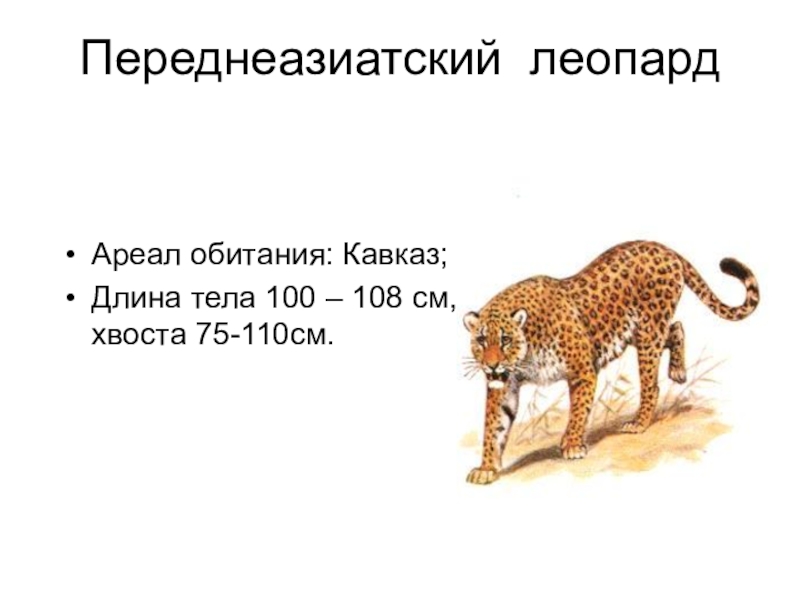 Переднеазиатский леопард

• Ареал обитания: Кавказ;
• Длина тела 100 – 108 см, хвоста 75-110см.